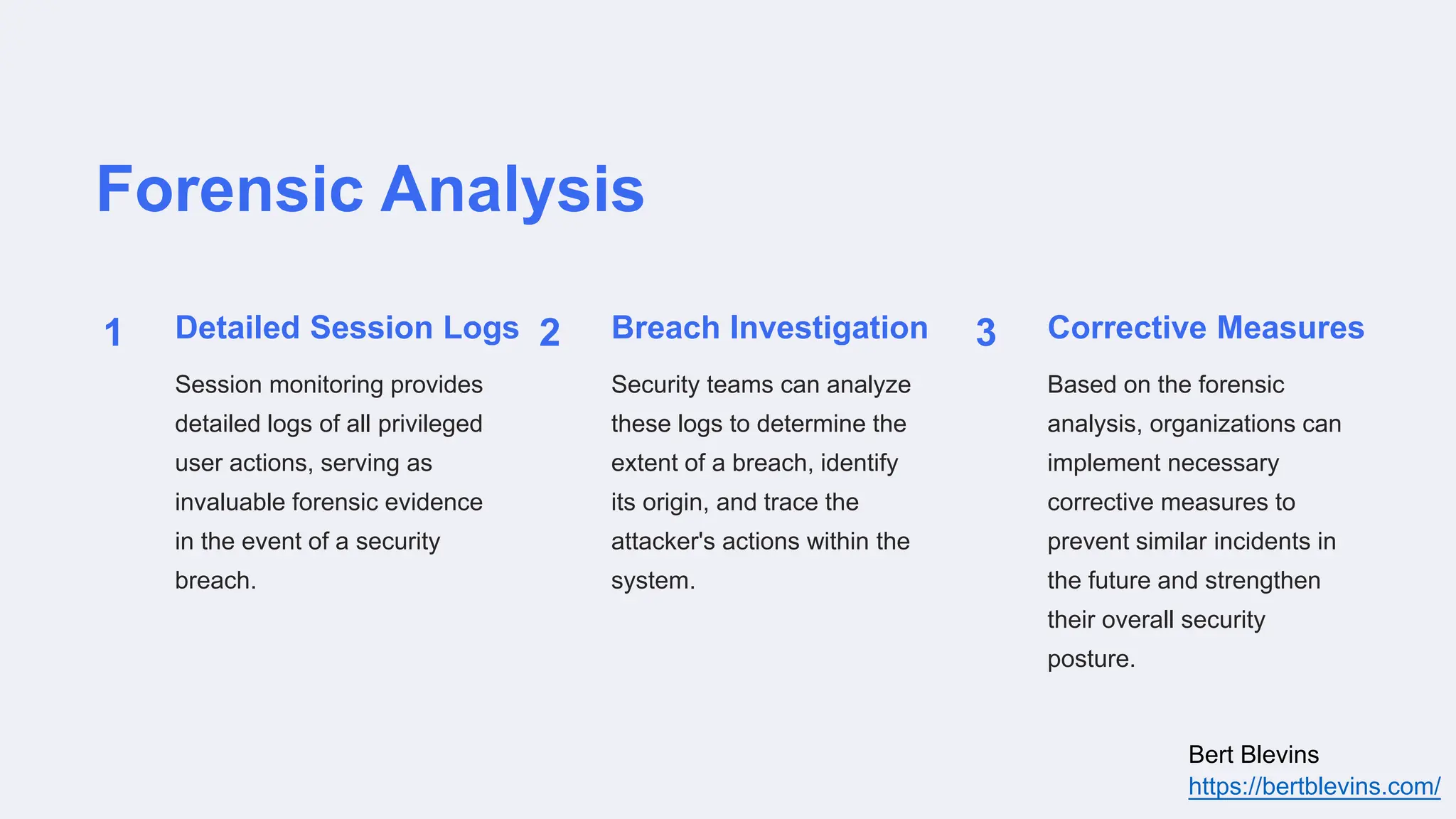 Forensic Analysis

1

Detailed Session Logs

Session monitoring provides detailed logs of all privileged user actions, serving as invaluable forensic evidence in the event of a security breach.

2

Breach Investigation

Security teams can analyze these logs to determine the extent of a breach, identify its origin, and trace the attacker's actions within the system.

3

Corrective Measures

Based on the forensic analysis, organizations can implement necessary corrective measures to prevent similar incidents in the future and strengthen their overall security posture.

Bert Blevins
https://bertblevins.com/